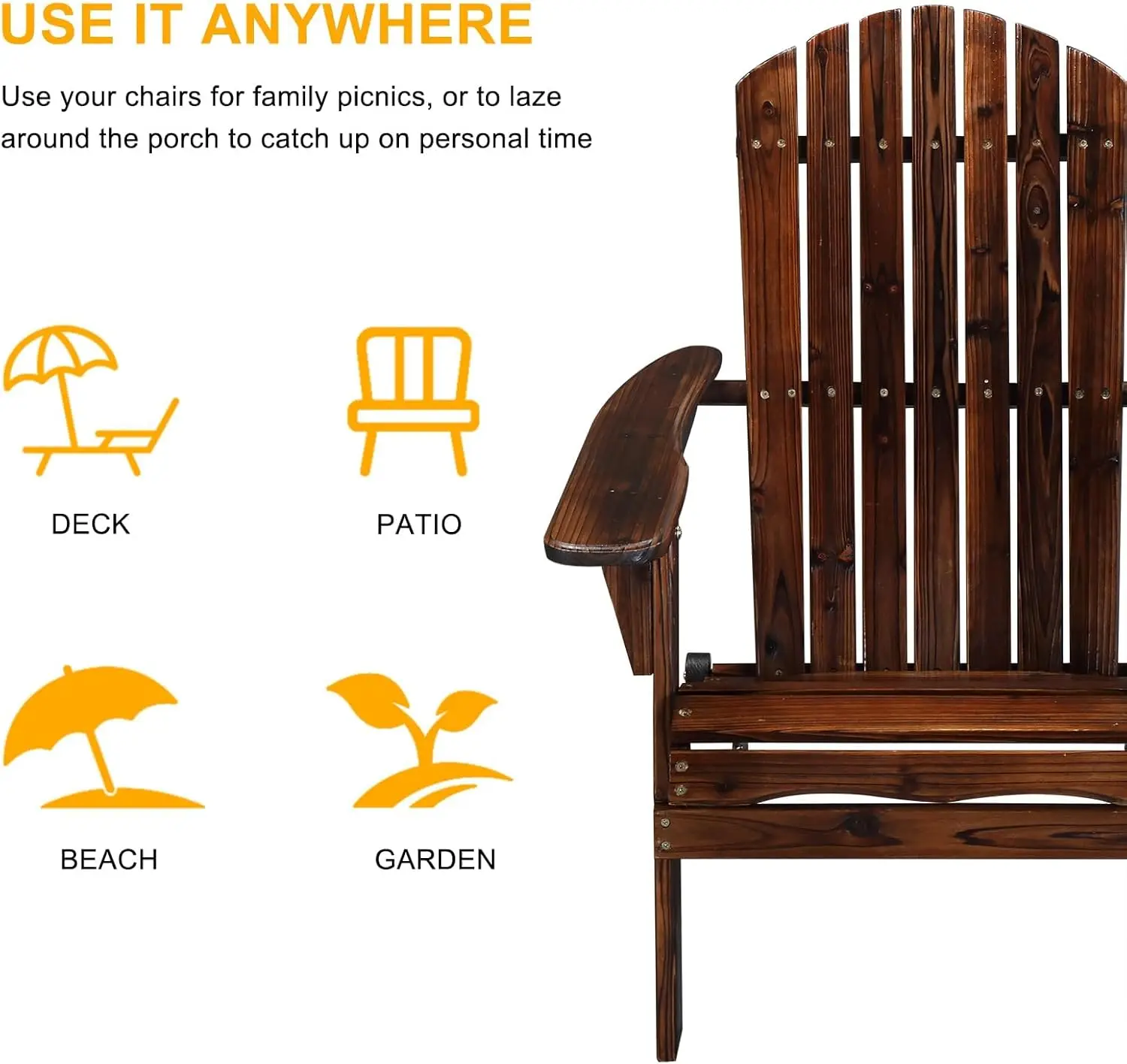 USE IT ANYWHERE

Use your chairs for family picnics, or to laze around the porch to catch up on personal time

DECK

PATIO

BEACH

GARDEN